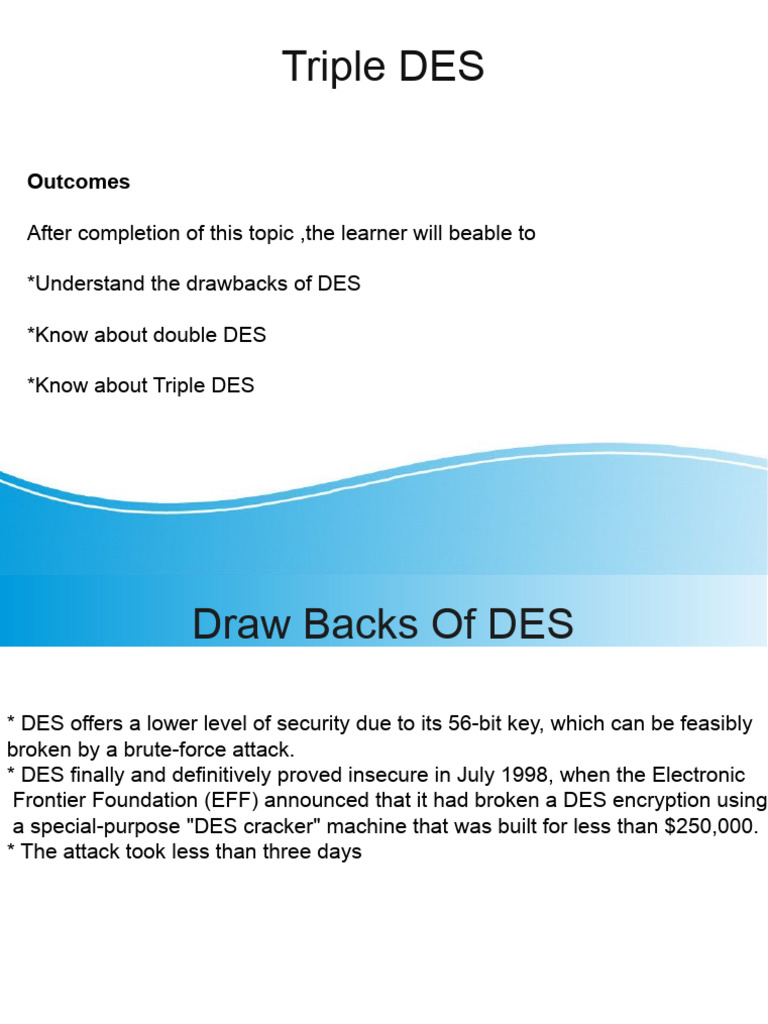 Triple DES

Outcomes

After completion of this topic ,the learner will beable to

*Understand the drawbacks of DES

*Know about double DES

*Know about Triple DES

Draw Backs Of DES

* DES offers a lower level of security due to its 56-bit key, which can be feasibly broken by a brute-force attack.
* DES finally and definitively proved insecure in July 1998, when the Electronic Frontier Foundation (EFF) announced that it had broken a DES encryption using a special-purpose "DES cracker" machine that was built for less than \$250,000.
* The attack took less than three days